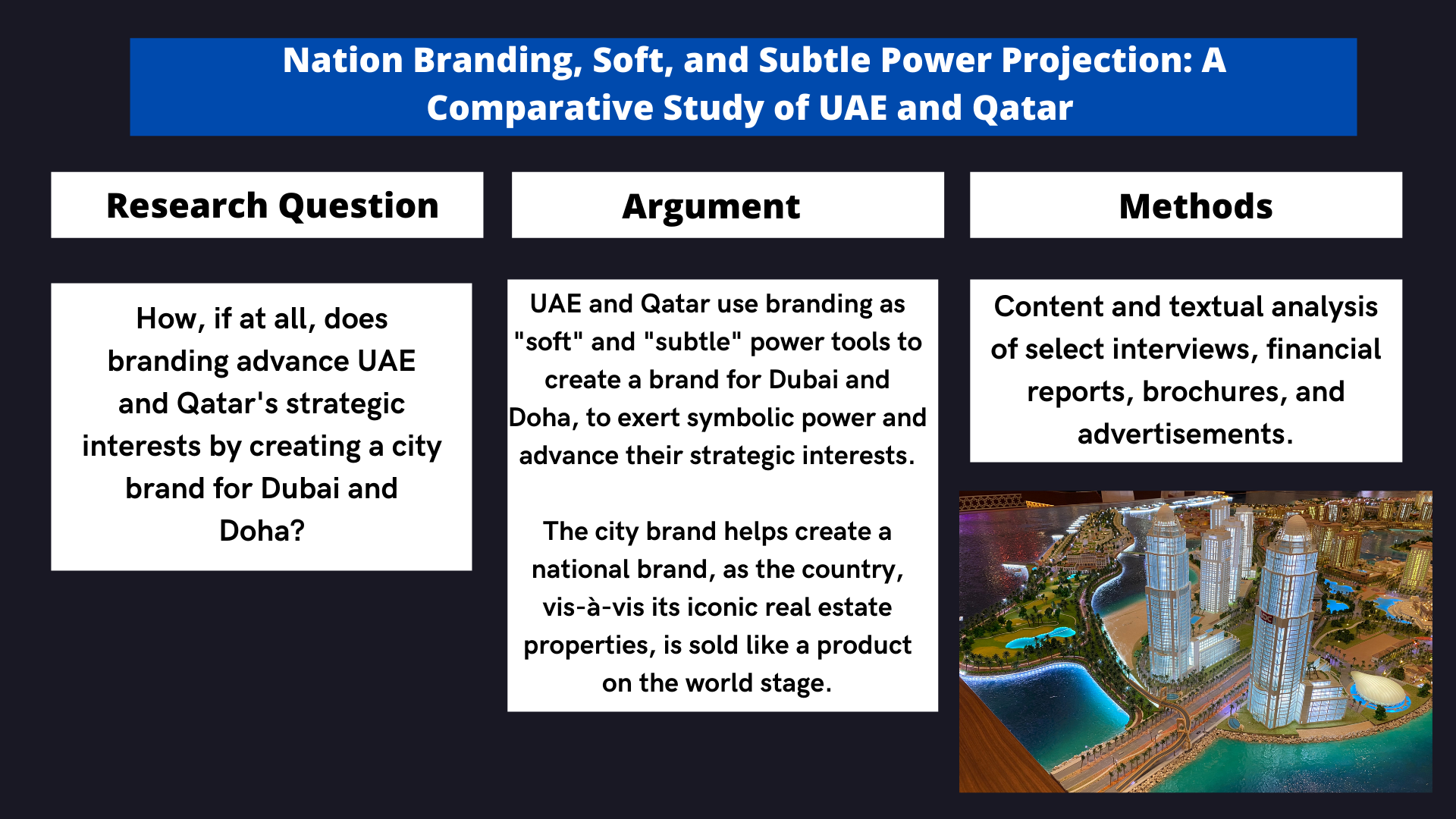 Nation Branding, Soft, and Subtle Power Projection: A Comparative Study of UAE and Qatar

Research Question

How, if at all, does branding advance UAE and Qatar's strategic interests by creating a city brand for Dubai and Doha?

Argument

UAE and Qatar use branding as "soft" and "subtle" power tools to create a brand for Dubai and Doha, to exert symbolic power and advance their strategic interests.

The city brand helps create a national brand, as the country, vis-à-vis its iconic real estate properties, is sold like a product on the world stage.

Methods

Content and textual analysis of select interviews, financial reports, brochures, and advertisements.